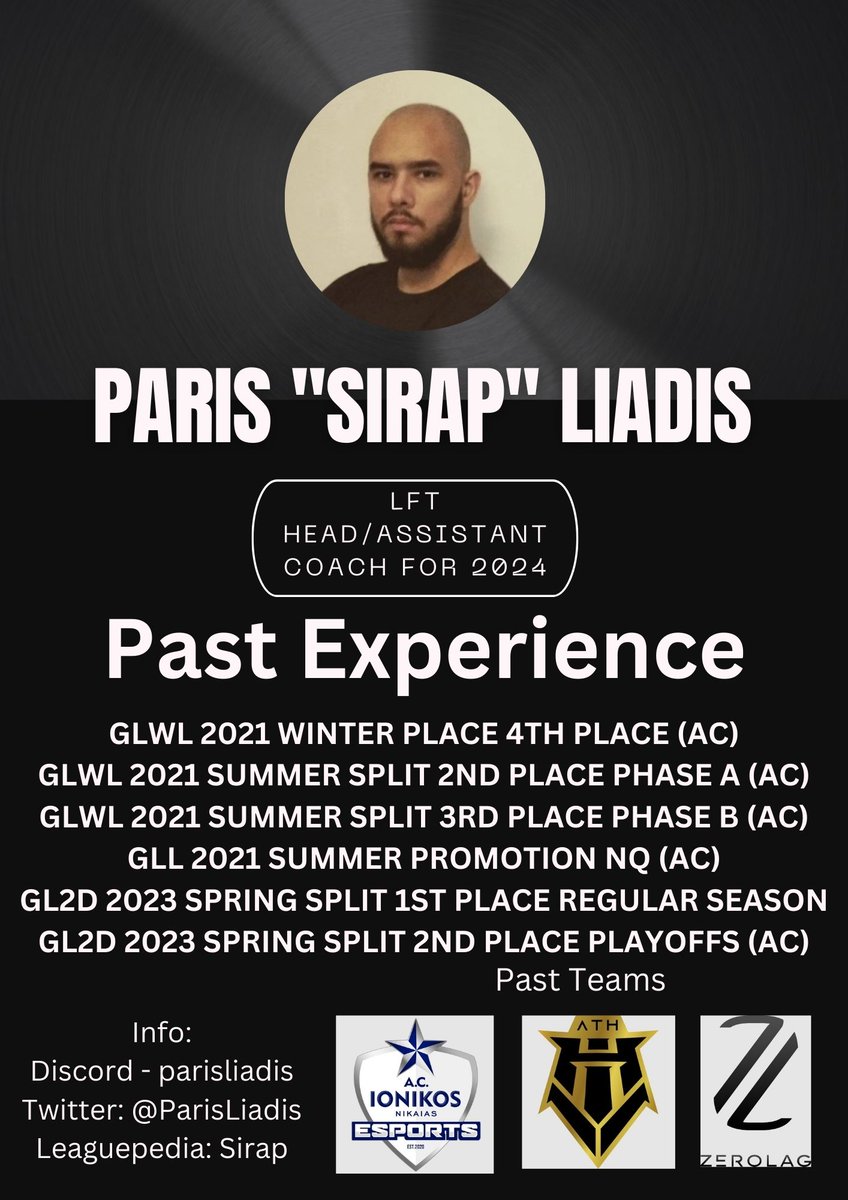 PARIS "SIRAP" LIADIS

LFT HEAD/ASSISTANT COACH FOR 2024

Past Experience

GLWL 2021 WINTER PLACE 4TH PLACE (AC)
GLWL 2021 SUMMER SPLIT 2ND PLACE PHASE A (AC)
GLWL 2021 SUMMER SPLIT 3RD PLACE PHASE B (AC)
GLL 2021 SUMMER PROMOTION NQ (AC)
GL2D 2023 SPRING SPLIT 1ST PLACE REGULAR SEASON
GL2D 2023 SPRING SPLIT 2ND PLACE PLAYOFFS (AC)

Past Teams

Info:
Discord - parisliadis
Twitter: @ParisLiadis
Leaguepedia: Sirap

A.C. IONIKOS NIKAIAS ESPORTS EST 2020

ATH

ZEROLAG